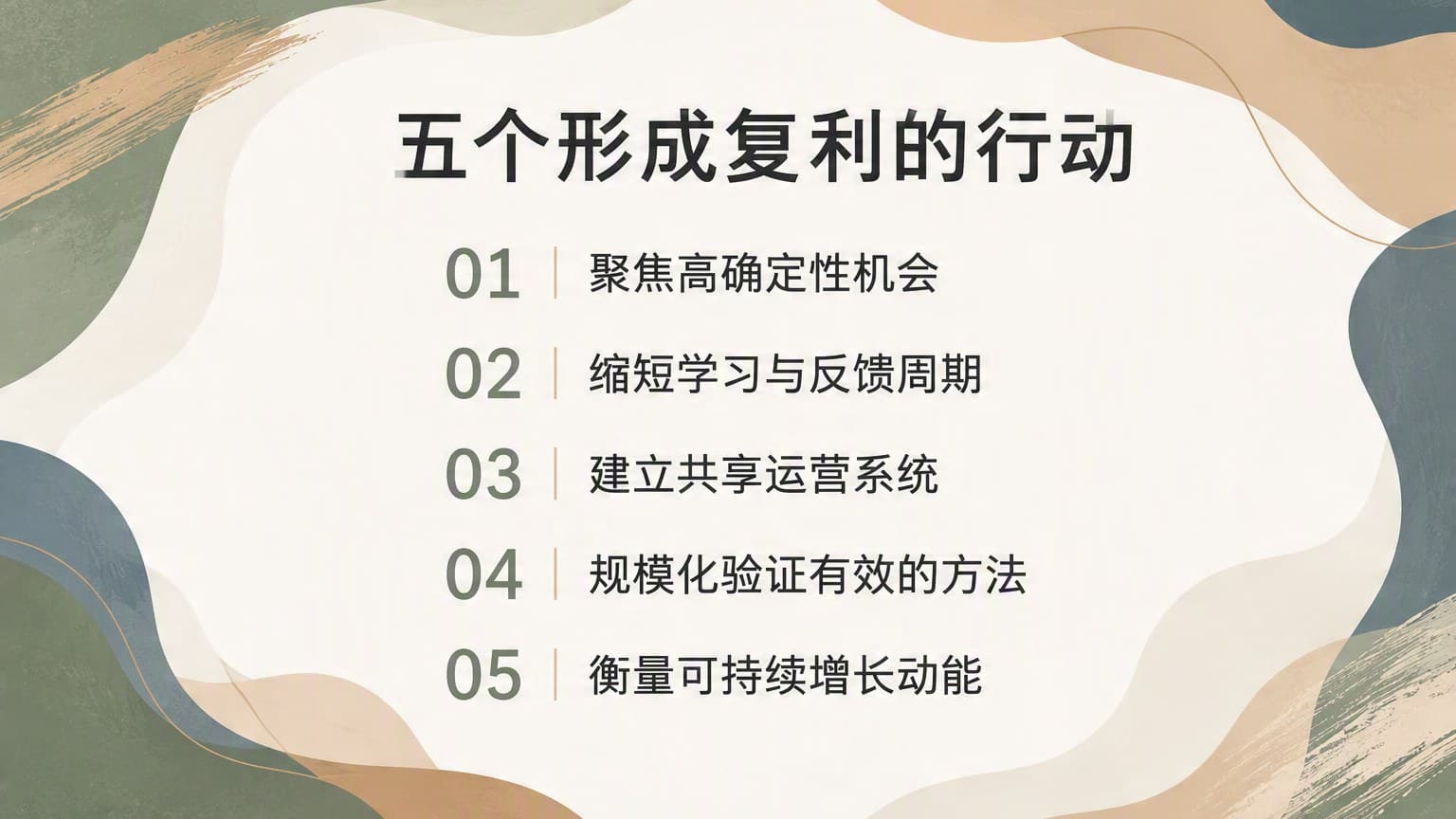 五个形成复利的行动

01 聚焦高确定性机会

02 缩短学习与反馈周期

03 建立共享运营系统

04 规模化验证有效的方法

05 衡量可持续增长动能